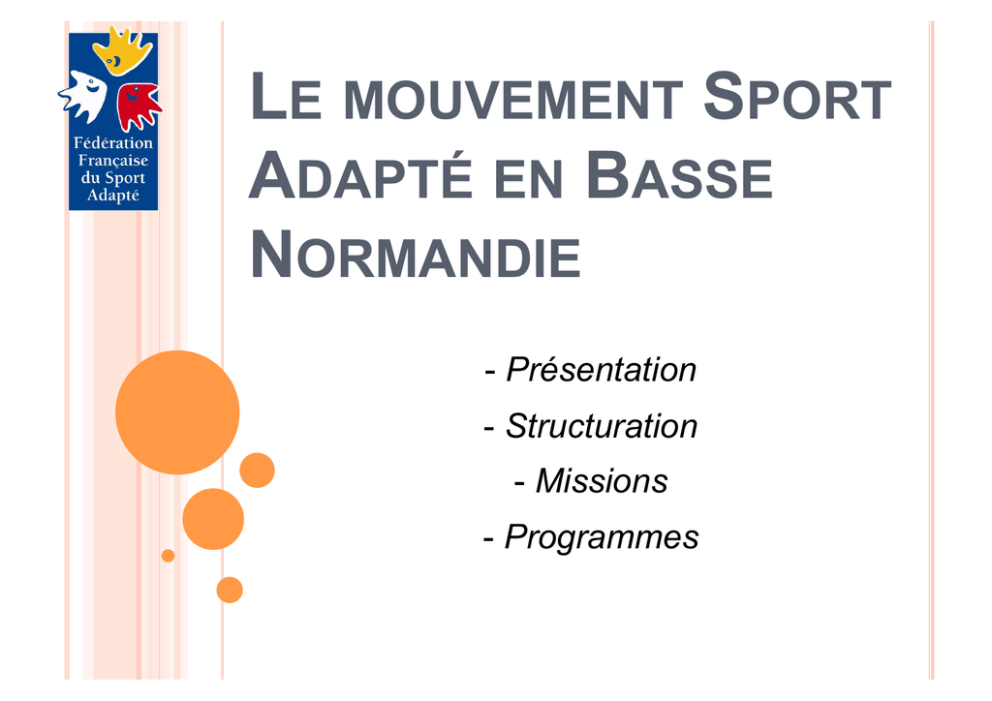 Fédération Française du Sport Adapté

LE MOUVEMENT SPORT ADAPTÉ EN BASSE NORMANDIE

- Présentation
- Structuration
- Missions
- Programmes